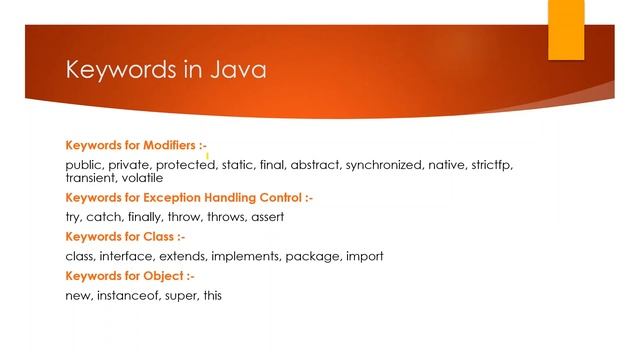 Keywords in Java

Keywords for Modifiers :-

public, private, protected, static, final, abstract, synchronized, native, strictfp, transient, volatile

Keywords for Exception Handling Control :-

try, catch, finally, throw, throws, assert

Keywords for Class :-

class, interface, extends, implements, package, import

Keywords for Object :-

new, instanceof, super, this